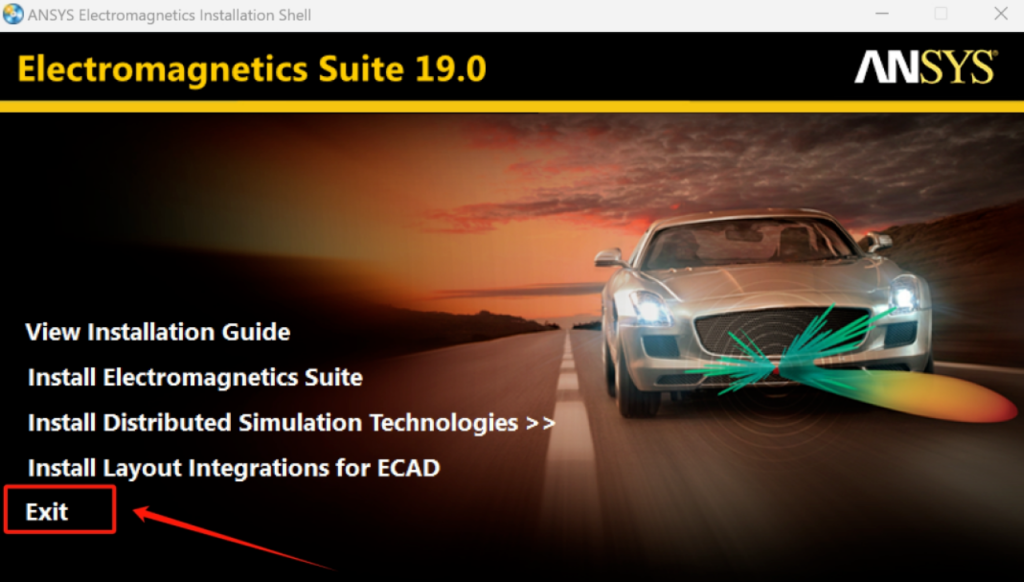 ANSYS Electromagnetics Installation Shell

Electromagnetics Suite 19.0

ANSYS

View Installation Guide

Install Electromagnetics Suite

Install Distributed Simulation Technologies >>

Install Layout Integrations for ECAD

Exit